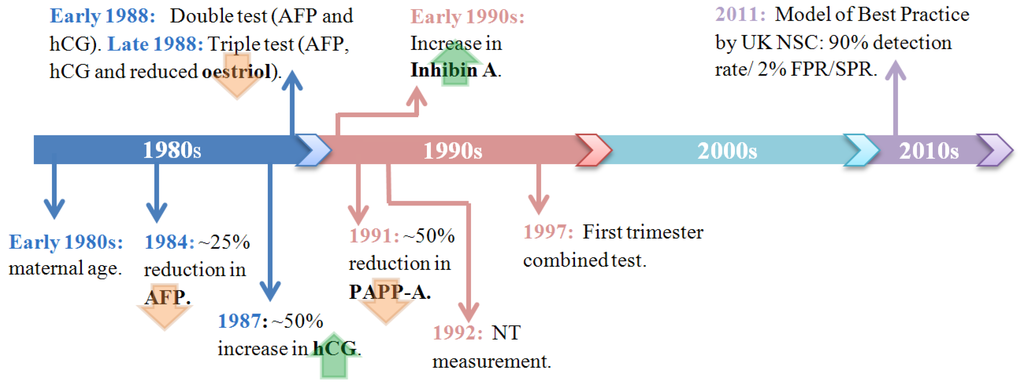 Early 1988: Double test (AFP and hCG). Late 1988: Triple test (AFP, hCG and reduced oestriol).

Early 1990s: Increase in Inhibin A.

2011: Model of Best Practice by UK NSC: 90% detection rate/ 2% FPR/SPR.

1980s

1990s

2000s

2010s

Early 1980s: maternal age.

1984: ~25% reduction in AFP.

1987: ~50% increase in hCG.

1991: ~50% reduction in PAPP-A.

1992: NT measurement.

1997: First trimester combined test.